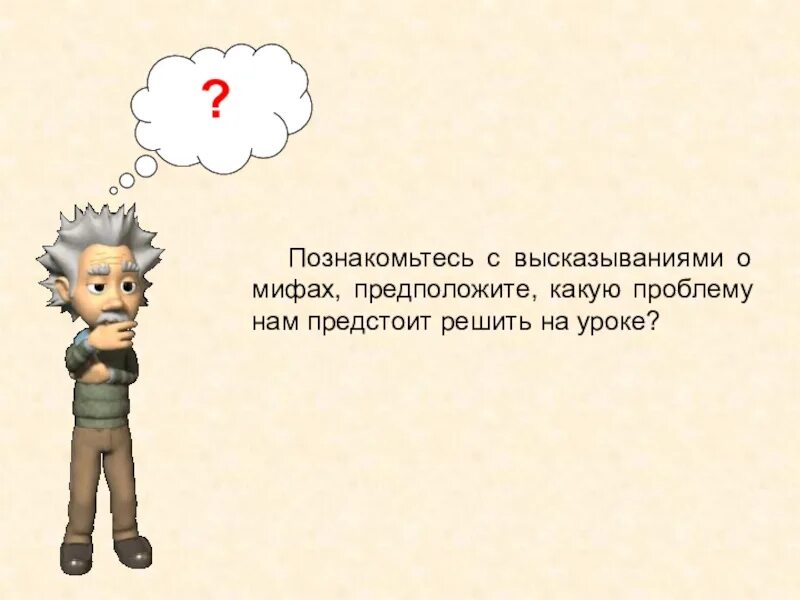 ?

Познакомьтесь с высказываниями о мифах, предположите, какую проблему нам предстоит решить на уроке?